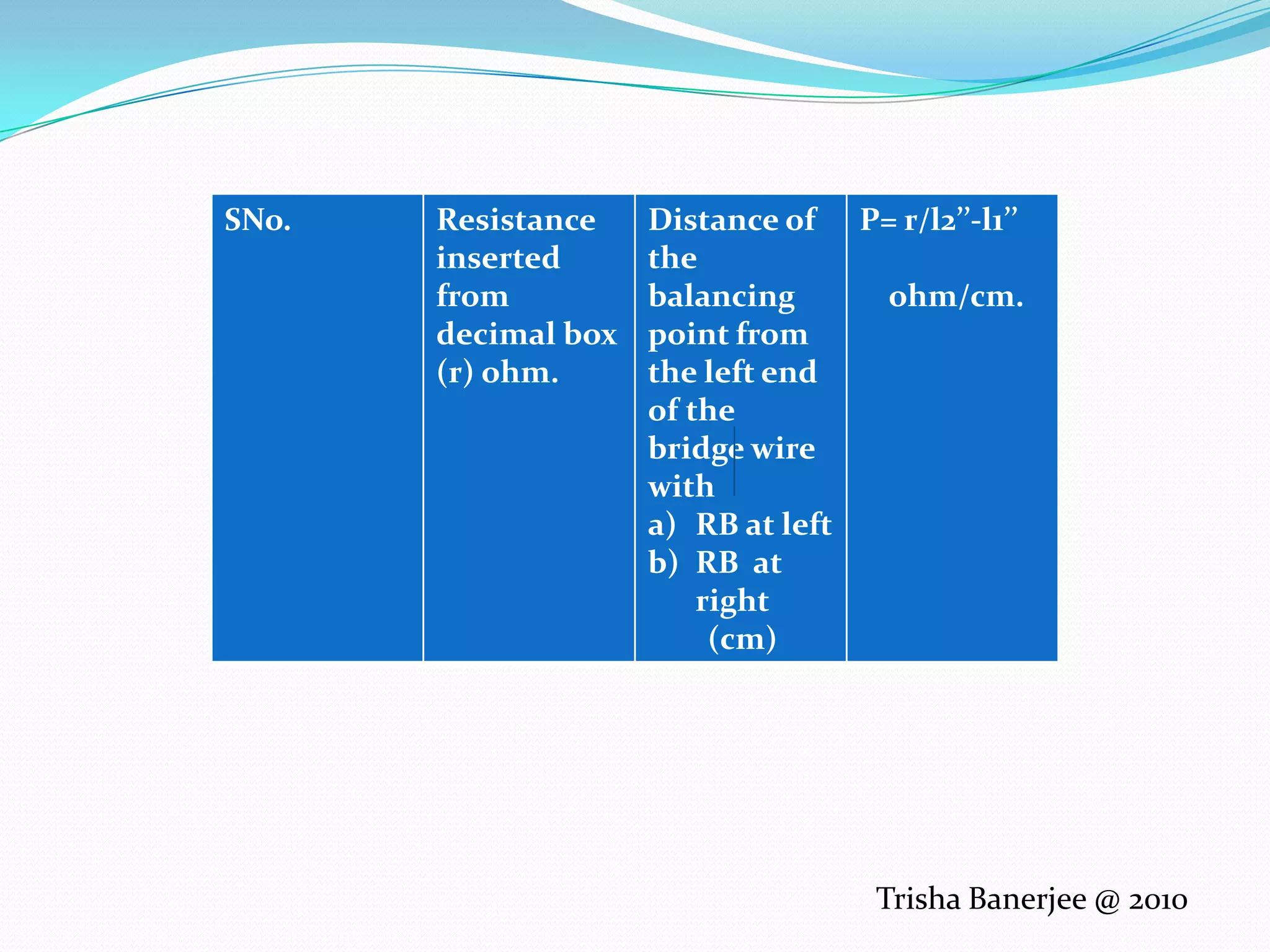 | SNo. | Resistance inserted from decimal box (r) ohm. | Distance of the balancing point from the left end of the bridge wire with a) RB at left b) RB at right (cm) | P= r/l2”-l1” ohm/cm. |
|---|---|---|---|

Trisha Banerjee @ 2010